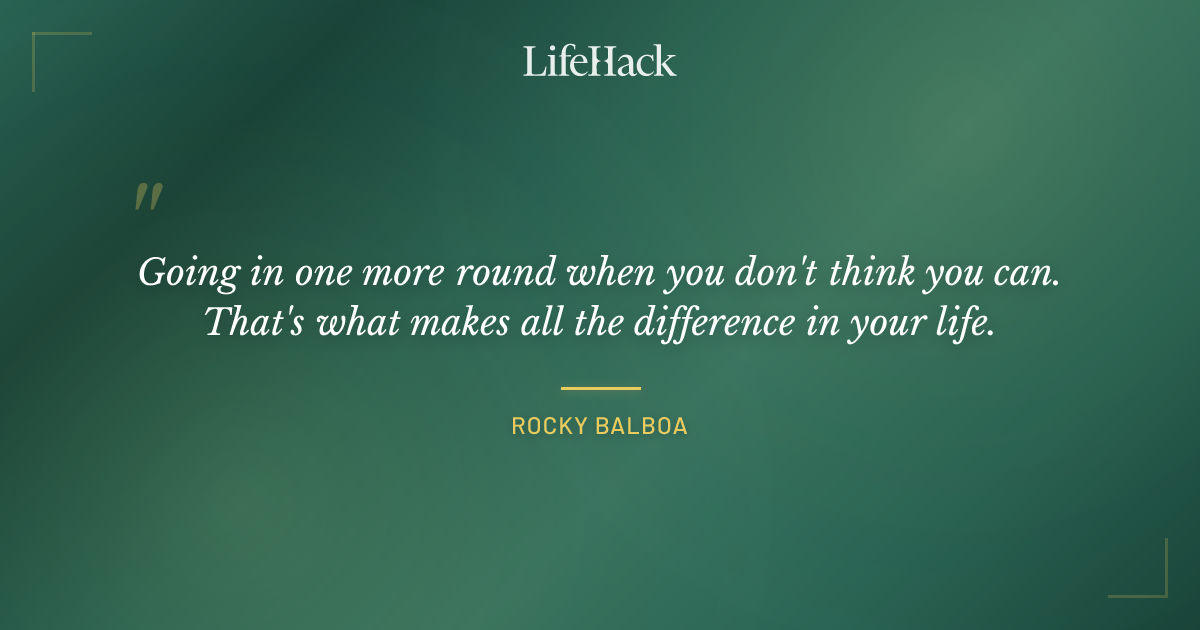 LifeHack

"

Going in one more round when you don't think you can. That's what makes all the difference in your life.

ROCKY BALBOA